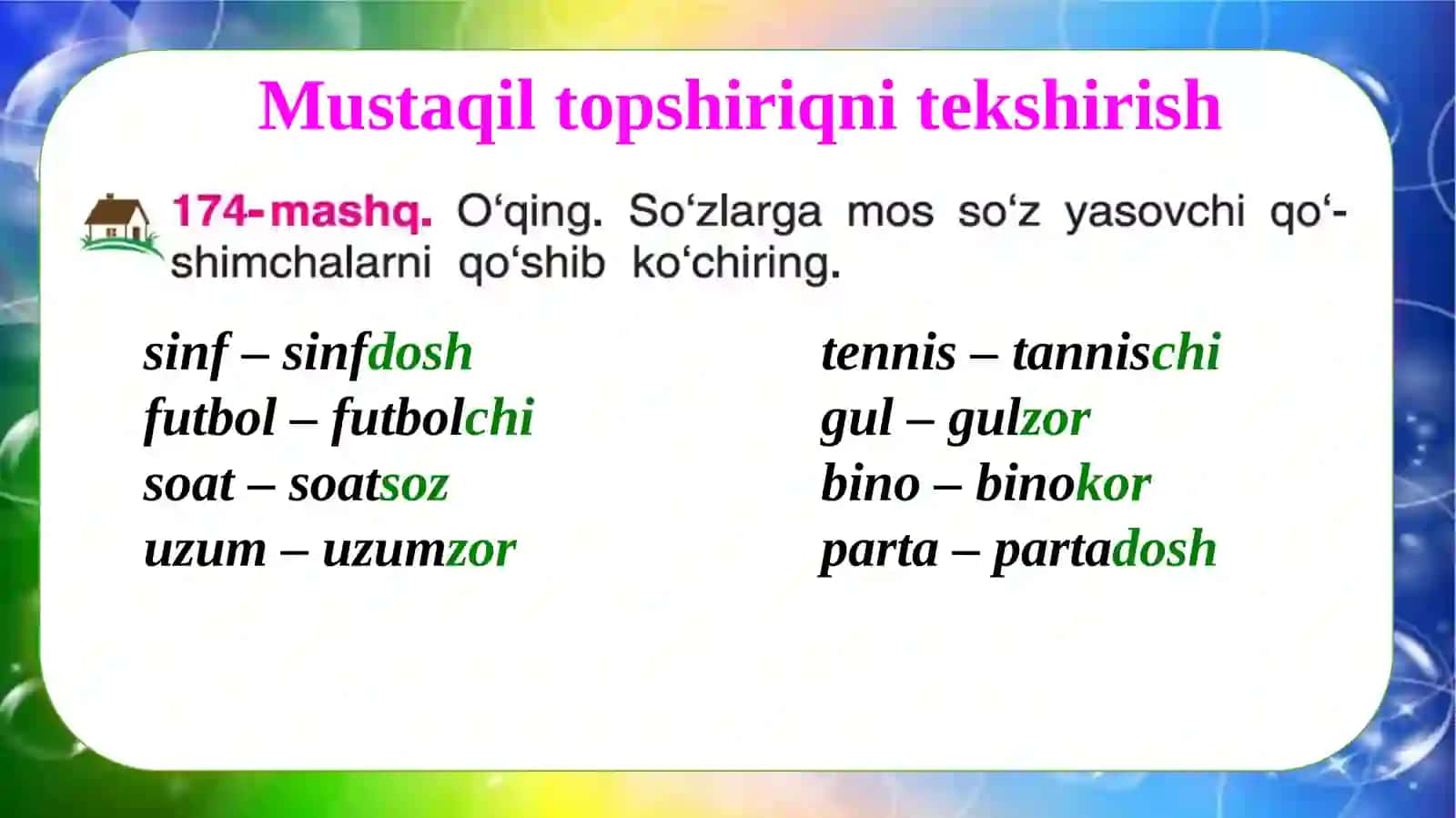 Mustaqil topshiriqni tekshirish

174-mashq. O‘qing. So‘zlarga mos so‘z yasovchi qo‘shimchalarni qo‘shib ko‘chiring.

sinf – sinfdosh
futbol – futbolchi
soat – soatsoz
uzum – uzumzor

tennis – tannischi
gul – gulzor
bino – binokor
parta – partadosh